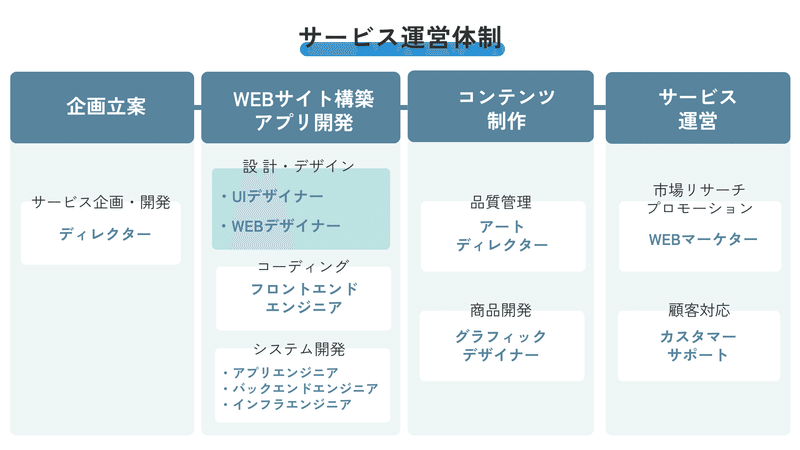 サービス運営体制

企画立案

サービス企画・開発
ディレクター

WEBサイト構築
アプリ開発

設計・デザイン
・UIデザイナー
・WEBデザイナー

コーディング
フロントエンド
エンジニア

システム開発
・アプリエンジニア
・バックエンドエンジニア
・インフラエンジニア

コンテンツ
制作

品質管理
アート
ディレクター

商品開発
グラフィック
デザイナー

サービス
運営

市場リサーチ
プロモーション
WEBマーケター

顧客対応
カスタマー
サポート